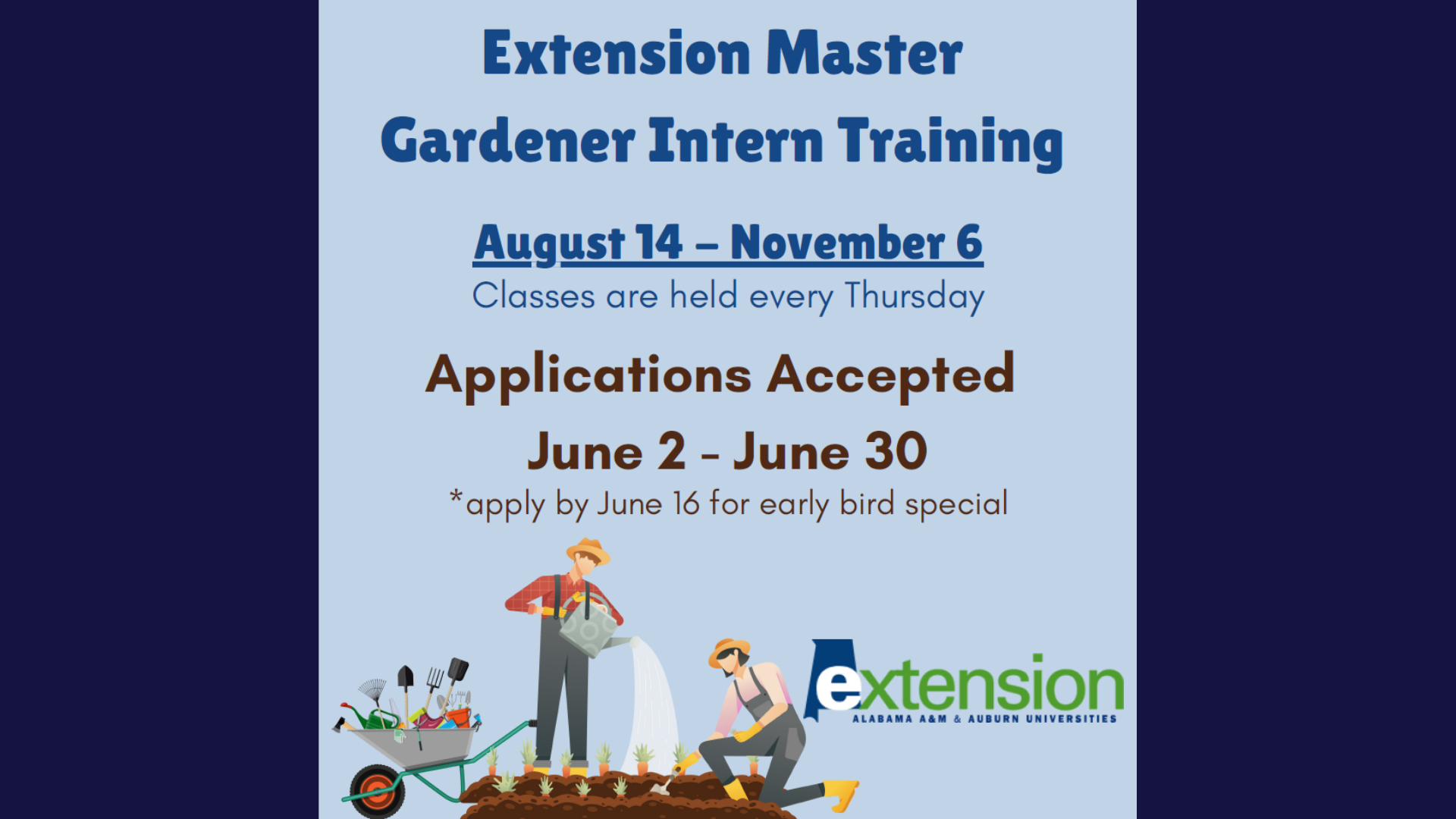 Extension Master Gardener Intern Training

August 14 – November 6

Classes are held every Thursday

Applications Accepted

June 2 - June 30

*apply by June 16 for early bird special

extension

ALABAMA A&M & AUBURN UNIVERSITIES